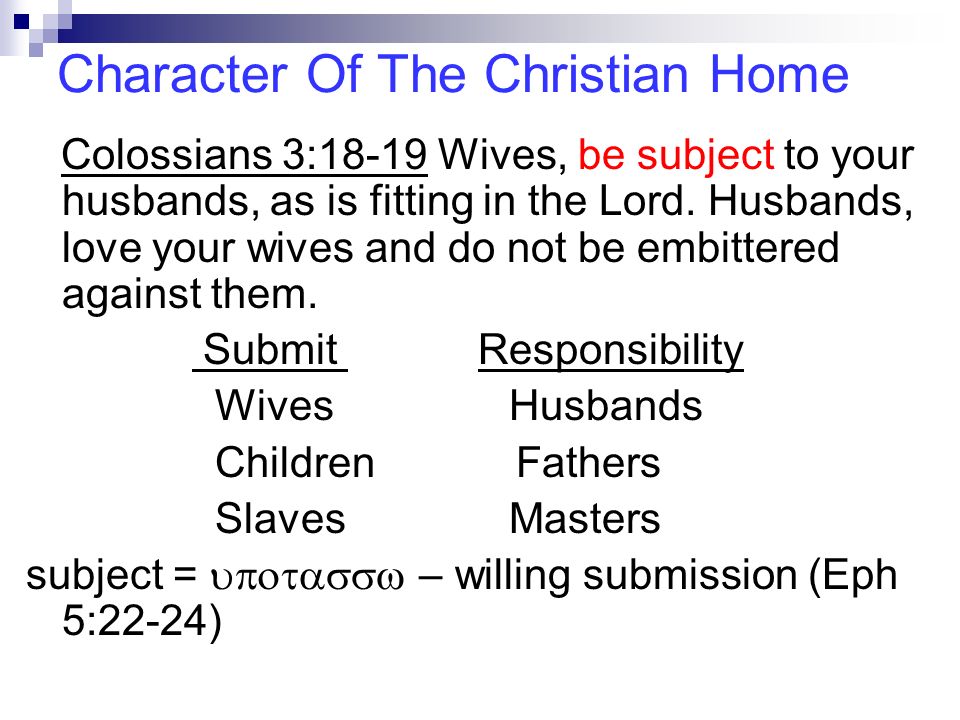 Character Of The Christian Home

Colossians 3:18-19 Wives, be subject to your husbands, as is fitting in the Lord. Husbands, love your wives and do not be embittered against them.

| Submit | Responsibility |
|---|---|
| Wives | Husbands |
| Children | Fathers |
| Slaves | Masters |

subject = υποτασσω – willing submission (Eph 5:22-24)